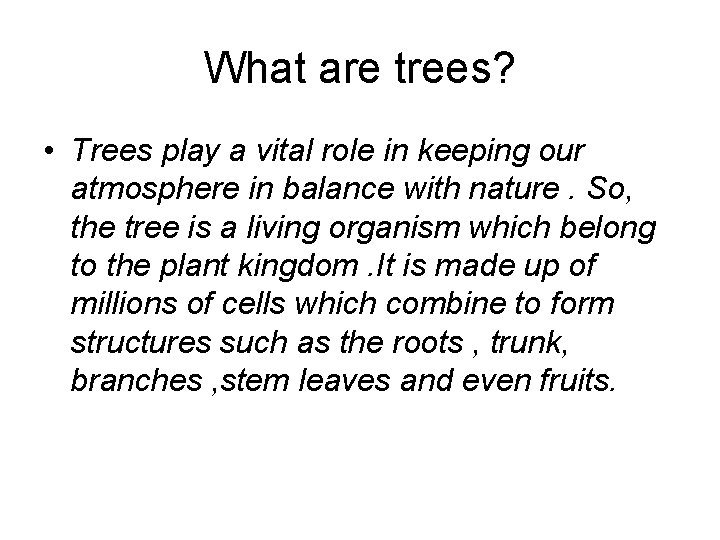 What are trees?

• Trees play a vital role in keeping our atmosphere in balance with nature . So, the tree is a living organism which belong to the plant kingdom .It is made up of millions of cells which combine to form structures such as the roots , trunk, branches ,stem leaves and even fruits.